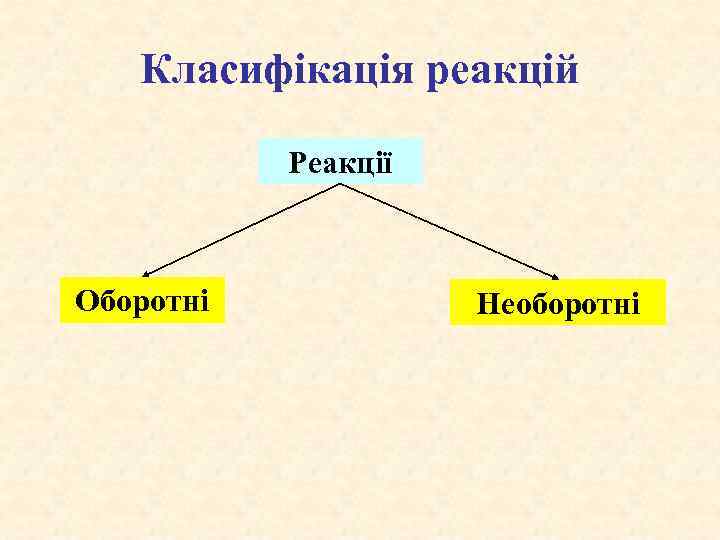 Класифікація реакцій

Реакції

Оборотні

Необоротні